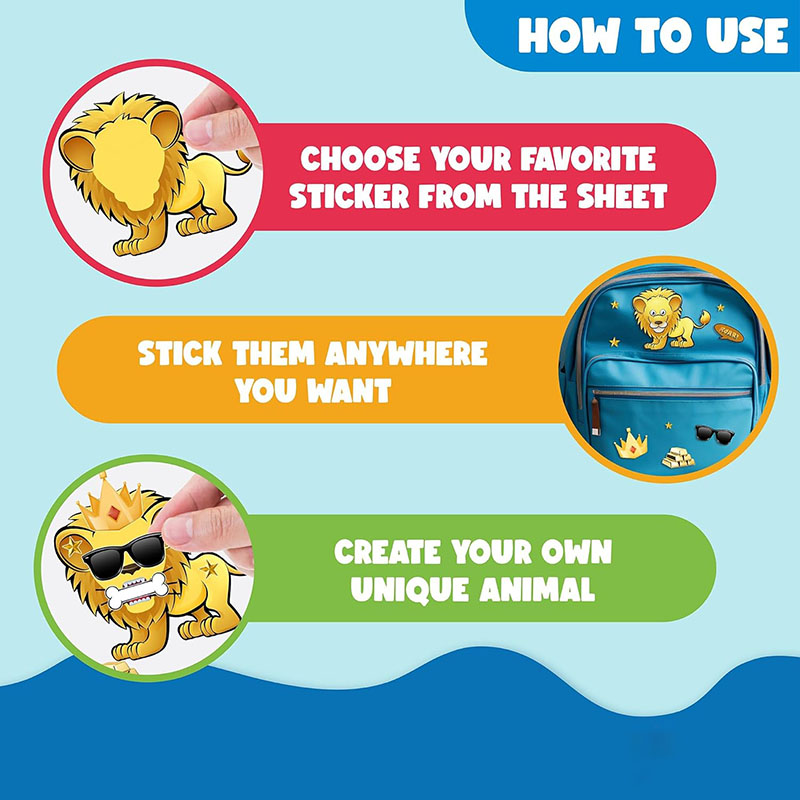 HOW TO USE

CHOOSE YOUR FAVORITE STICKER FROM THE SHEET

STICK THEM ANYWHERE YOU WANT

ROAR!

CREATE YOUR OWN UNIQUE ANIMAL